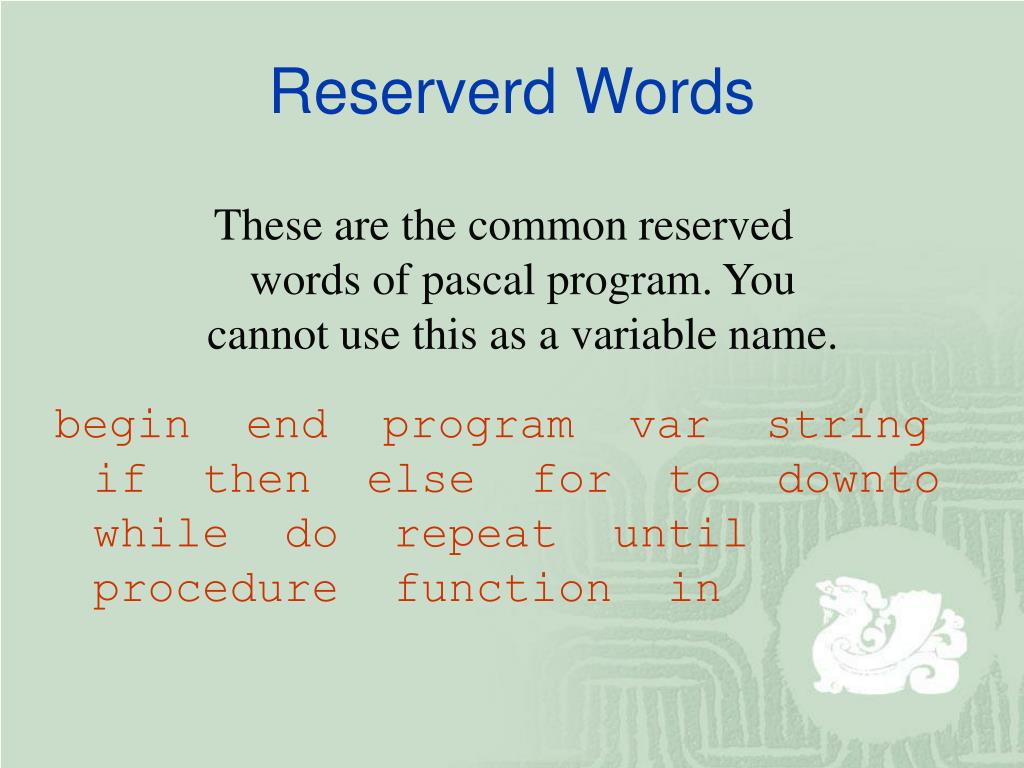 Reserverd Words

These are the common reserved words of pascal program. You cannot use this as a variable name.

begin end program var string if then else for to downto while do repeat until procedure function in